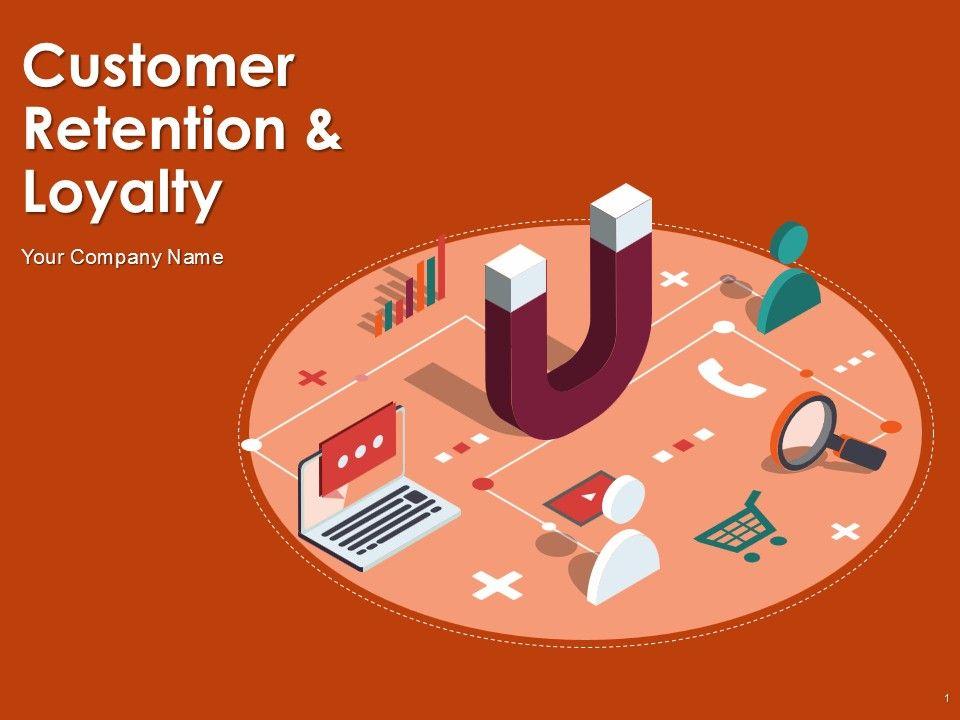 Customer Retention & Loyalty

Your Company Name

1